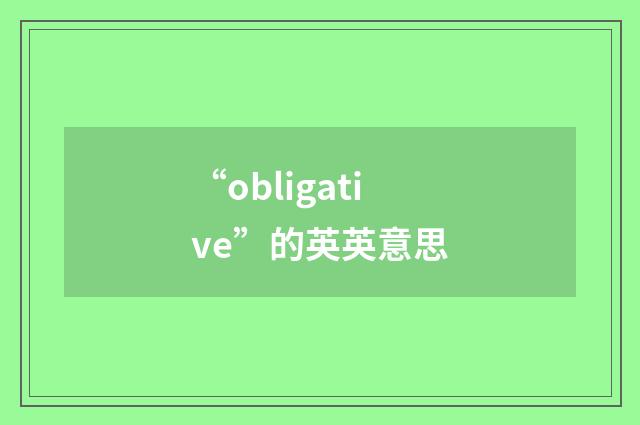 “obligative”的英英意思